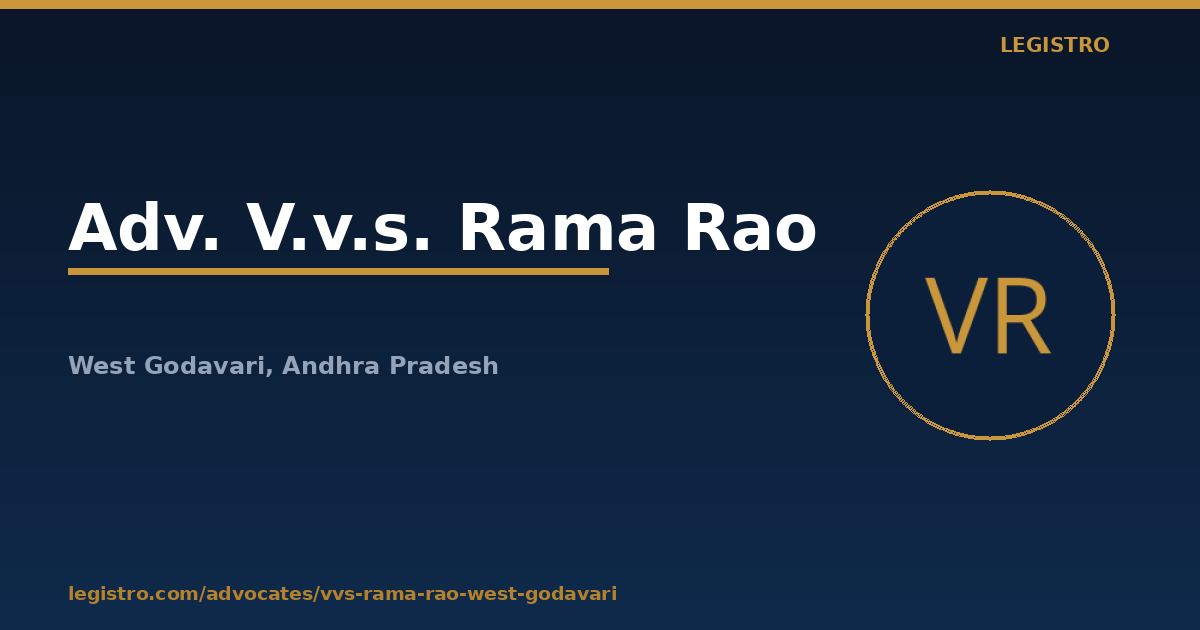 LEGISTRO

Adv. V.v.s. Rama Rao

West Godavari, Andhra Pradesh

VR

legistro.com/advocates/vvs-rama-rao-west-godavari